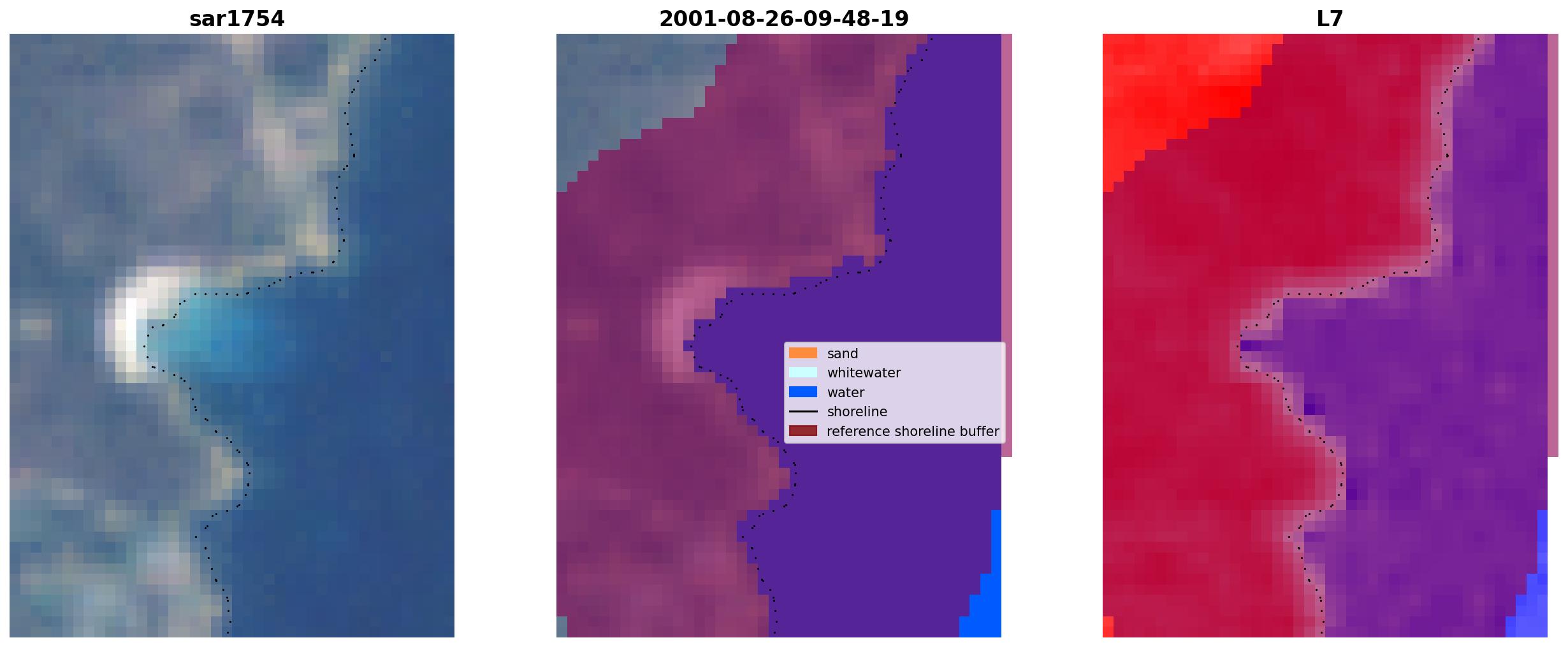 sar1754

2001-08-26-09-48-19

sand
whitewater
water
shoreline
reference shoreline buffer

L7